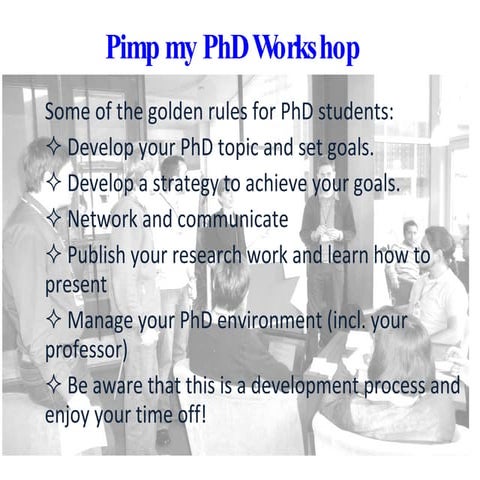 Pimp my PhD Workshop

Some of the golden rules for PhD students:

✧ Develop your PhD topic and set goals.

✧ Develop a strategy to achieve your goals.

✧ Network and communicate

✧ Publish your research work and learn how to present

✧ Manage your PhD environment (incl. your professor)

✧ Be aware that this is a development process and enjoy your time off!